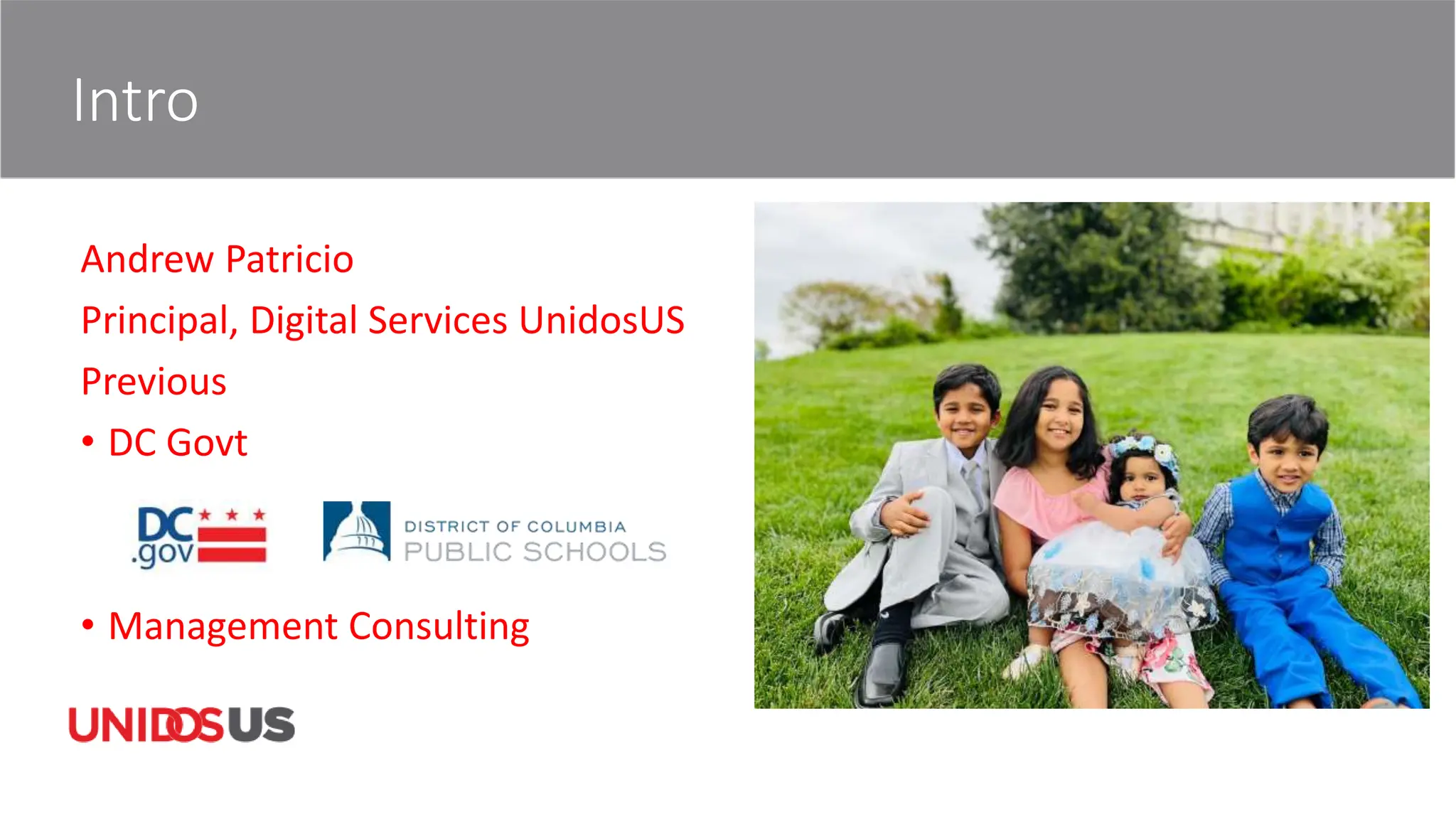 Intro

Andrew Patricio

Principal, Digital Services UnidosUS

Previous

• DC Govt

DC .gov

DISTRICT OF COLUMBIA PUBLIC SCHOOLS

• Management Consulting

UNIDOSUS